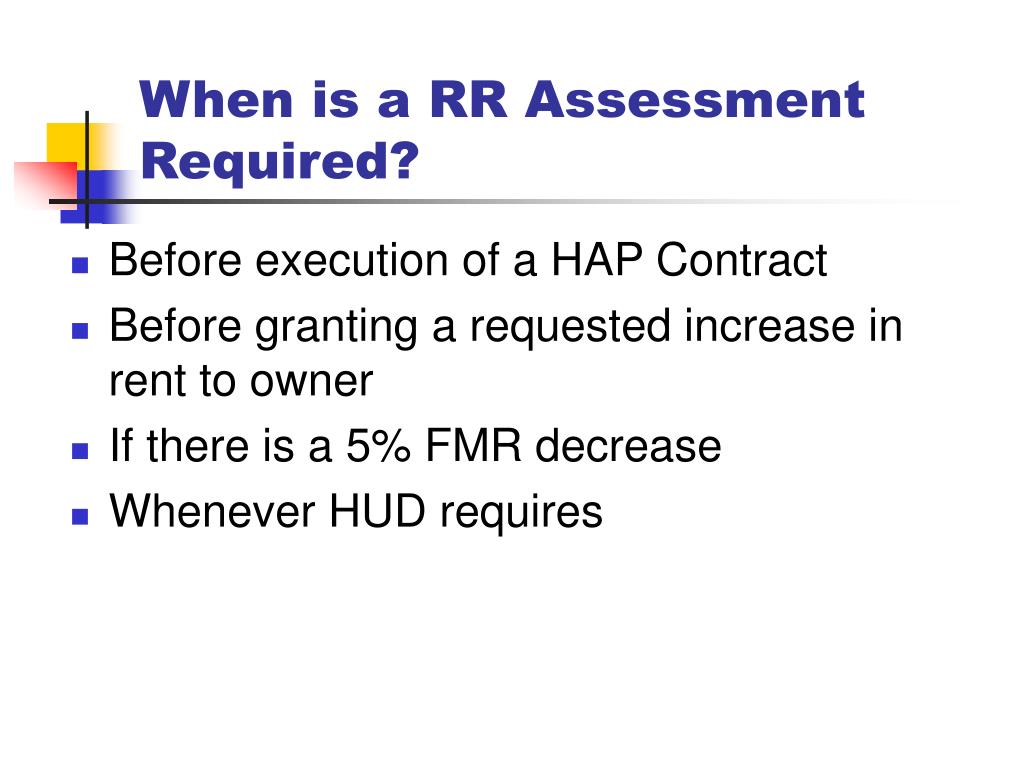 When is a RR Assessment Required?

- Before execution of a HAP Contract
- Before granting a requested increase in rent to owner
- If there is a 5% FMR decrease
- Whenever HUD requires